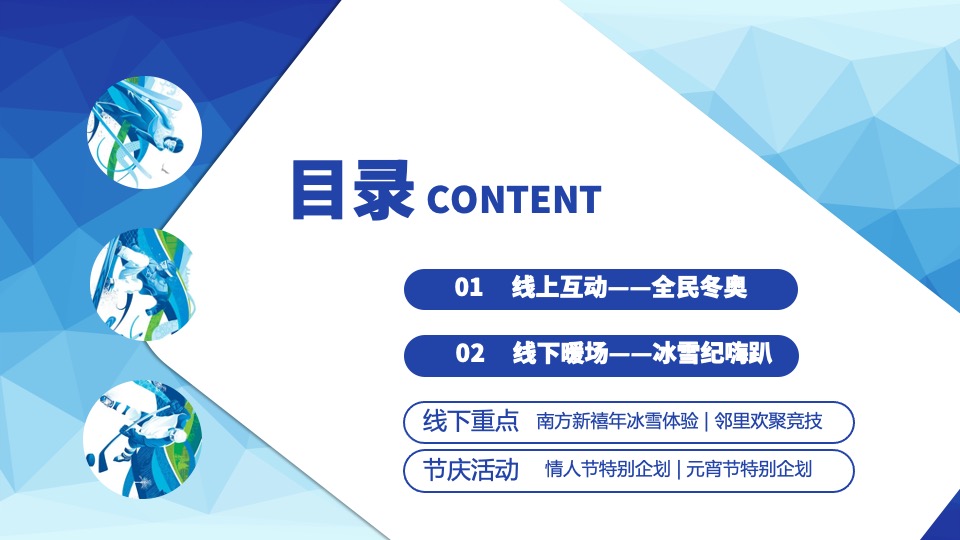 目录 CONTENT

01 线上互动——全民冬奥

02 线下暖场——冰雪纪嗨趴

线下重点 南方新禧年冰雪体验 | 邻里欢聚竞技

节庆活动 情人节特别企划 | 元宵节特别企划